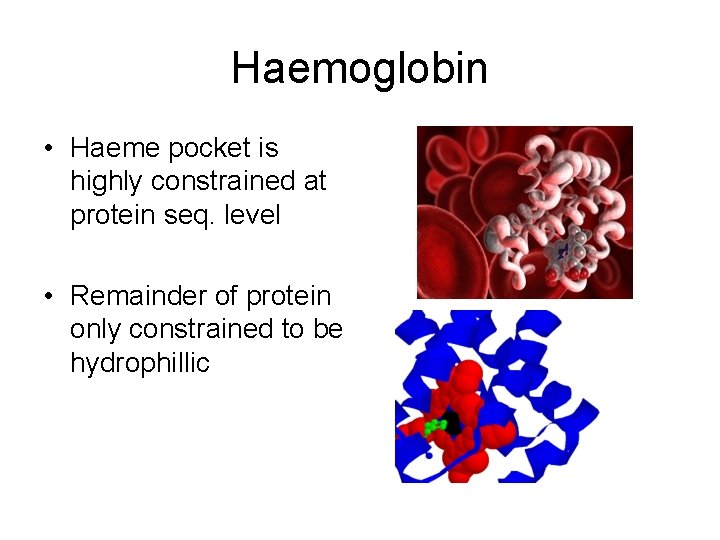 Haemoglobin

• Haeme pocket is highly constrained at protein seq. level

• Remainder of protein only constrained to be hydrophillic